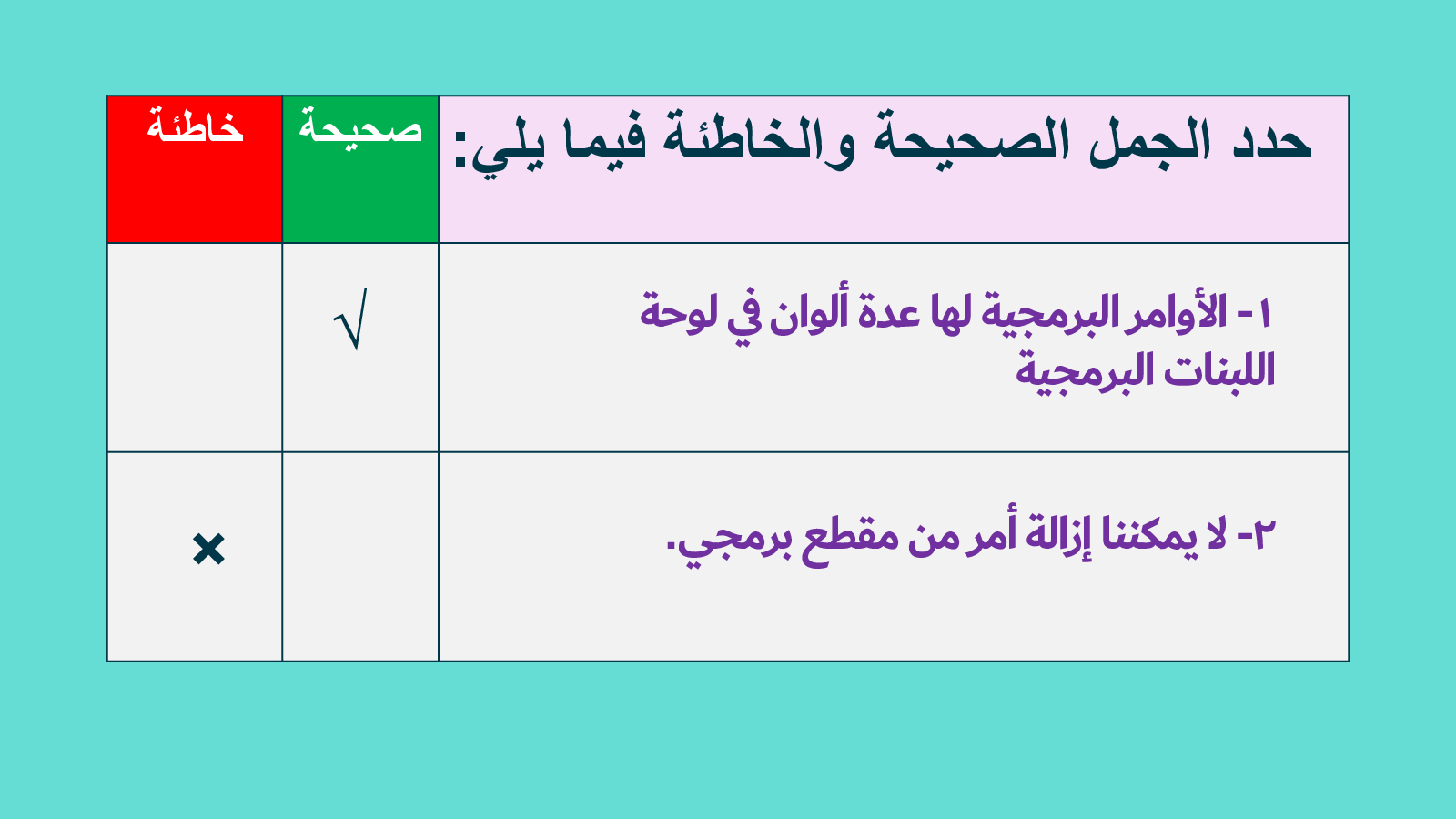 | حدد الجمل الصحيحة والخاطئة فيما يلي: | صحيحة | خاطئة |
|---|---|---|
| ١- الأوامر البرمجية لها عدة ألوان في لوحة اللبنات البرمجية | √ | |
| ٢- لا يمكننا إزالة أمر من مقطع برمجي. | | × |